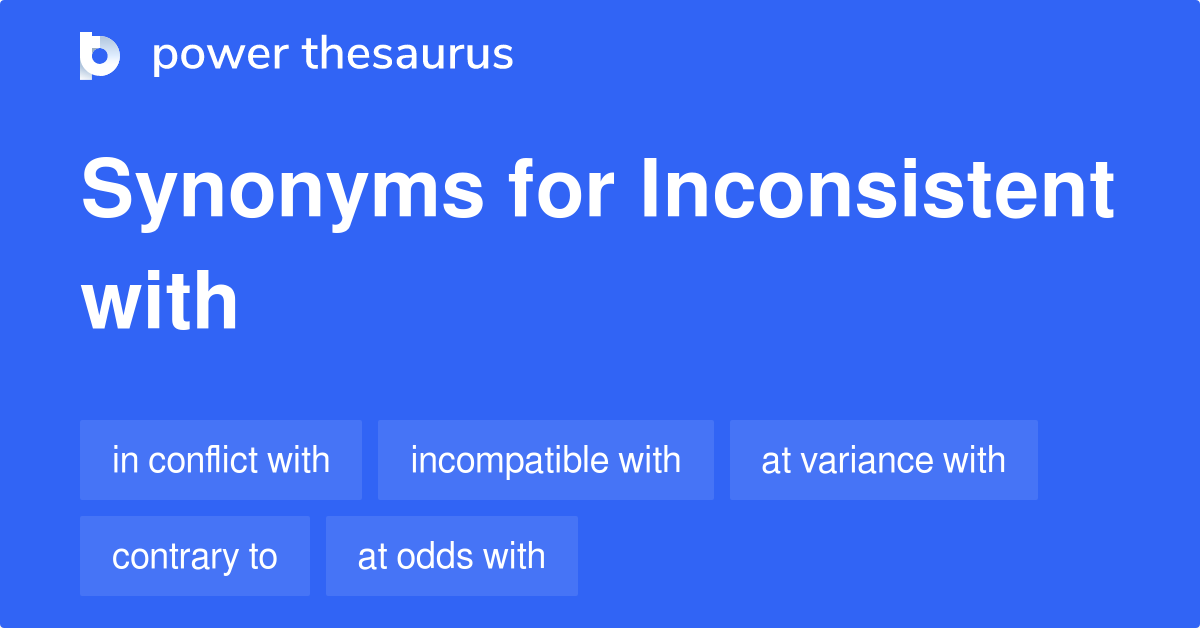 power thesaurus

Synonyms for Inconsistent with

in conflict with

incompatible with

at variance with

contrary to

at odds with